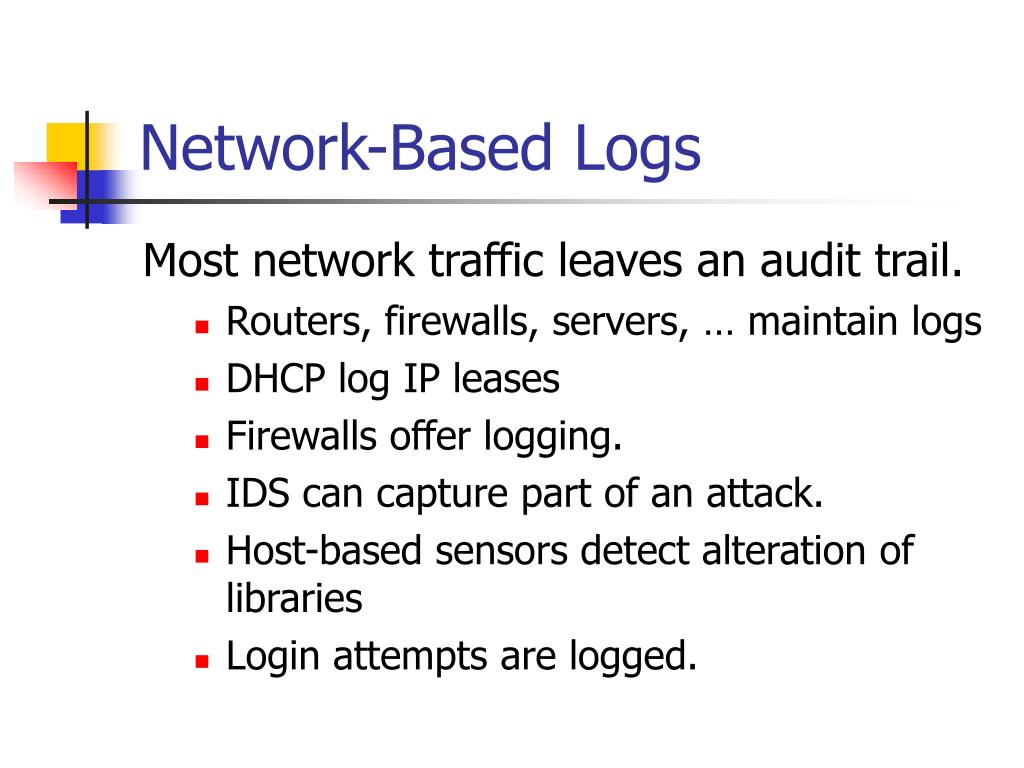 Network-Based Logs

Most network traffic leaves an audit trail.

- Routers, firewalls, servers, … maintain logs
- DHCP log IP leases
- Firewalls offer logging.
- IDS can capture part of an attack.
- Host-based sensors detect alteration of libraries
- Login attempts are logged.